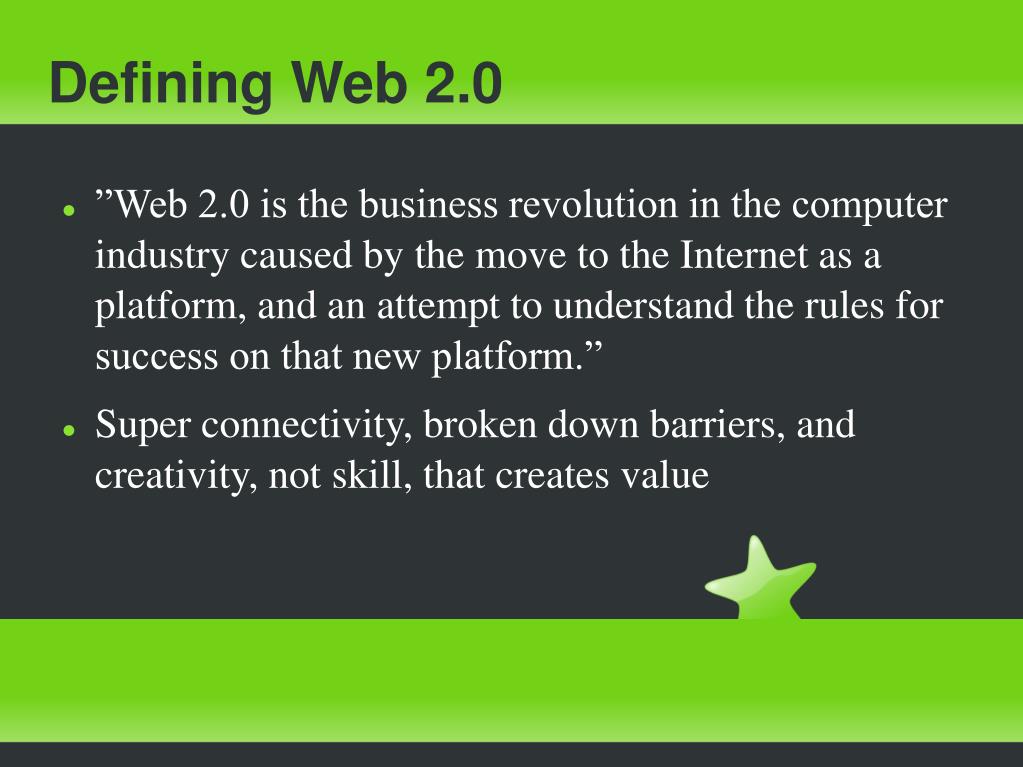 Defining Web 2.0

- ”Web 2.0 is the business revolution in the computer industry caused by the move to the Internet as a platform, and an attempt to understand the rules for success on that new platform.”
- Super connectivity, broken down barriers, and creativity, not skill, that creates value